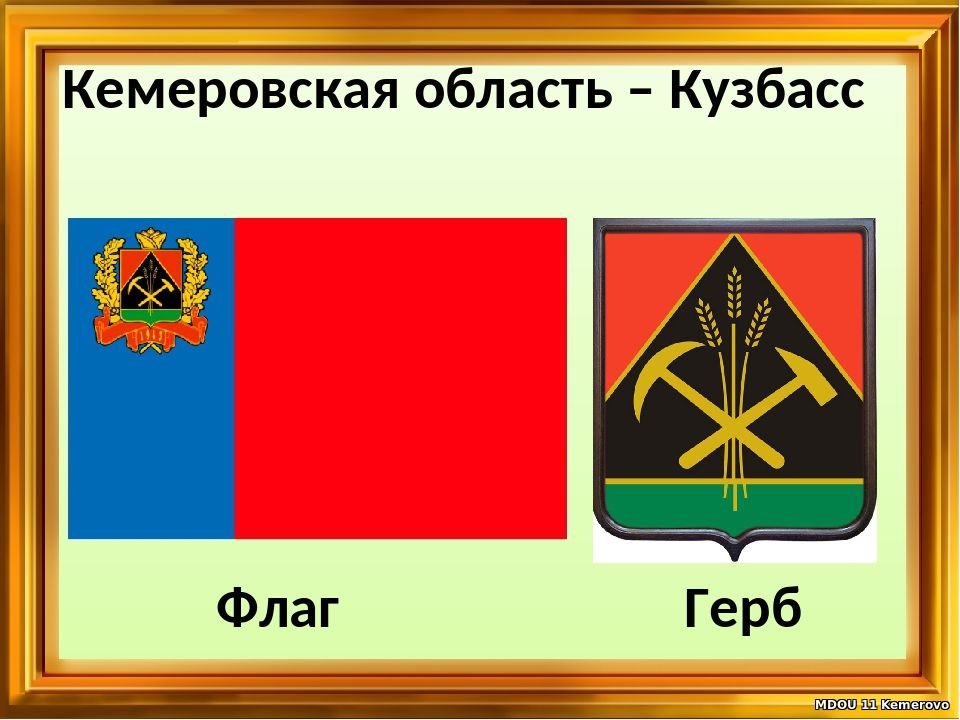 Кемеровская область – Кузбасс

Флаг

Герб

MDOU 11 Kemerovo